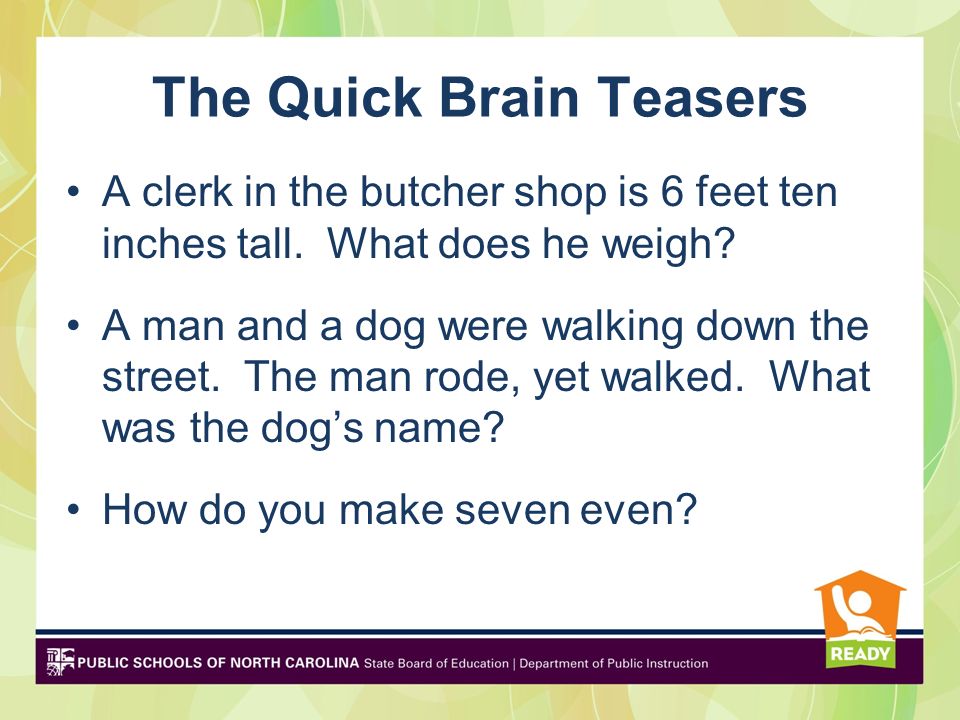 The Quick Brain Teasers

• A clerk in the butcher shop is 6 feet ten inches tall. What does he weigh?

• A man and a dog were walking down the street. The man rode, yet walked. What was the dog's name?

• How do you make seven even?

READY

PUBLIC SCHOOLS OF NORTH CAROLINA State Board of Education | Department of Public Instruction